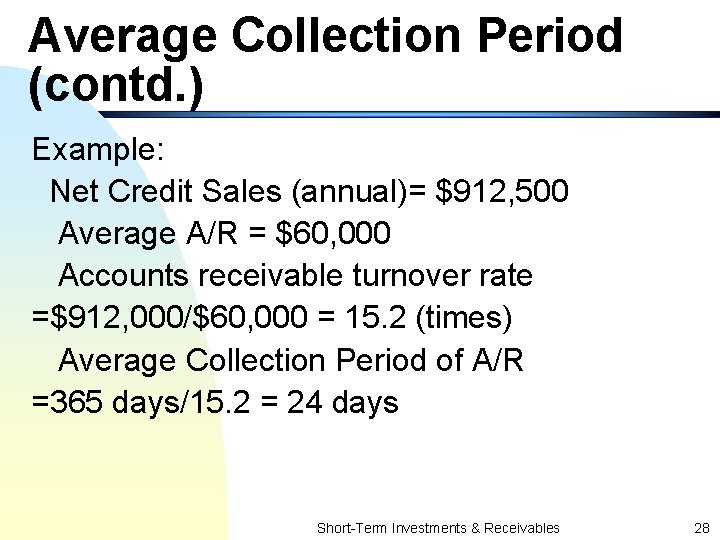 Average Collection Period (contd.)

Example:

Net Credit Sales (annual)= \$912,500

Average A/R = \$60,000

Accounts receivable turnover rate

=\$912,000/\$60,000 = 15.2 (times)

Average Collection Period of A/R

=365 days/15.2 = 24 days

Short-Term Investments & Receivables

28